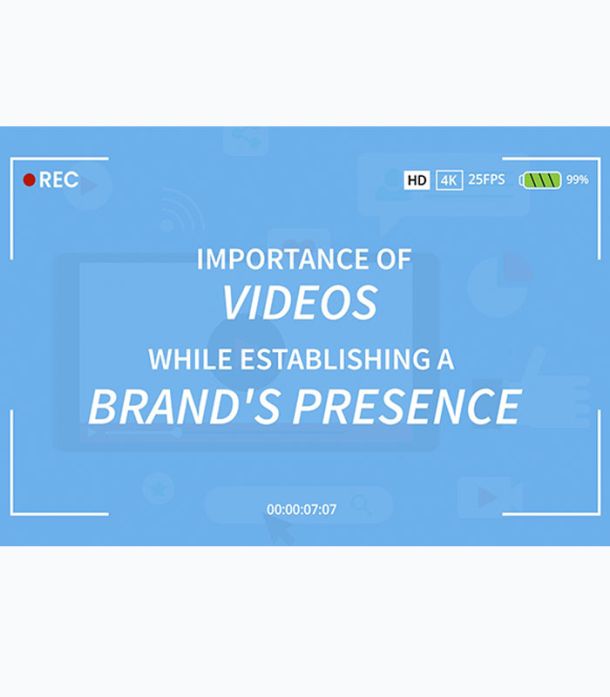 REC

HD 4K 25FPS 99%

IMPORTANCE OF
VIDEOS
WHILE ESTABLISHING A
BRAND'S PRESENCE

00:00:07:07